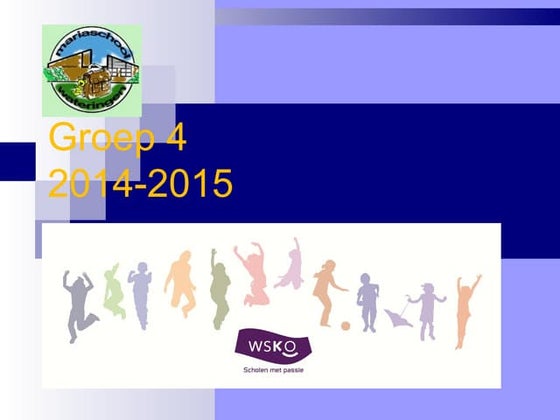 mariaschool
wateringen

Groep 4
2014-2015

WSKO
Scholen met passie